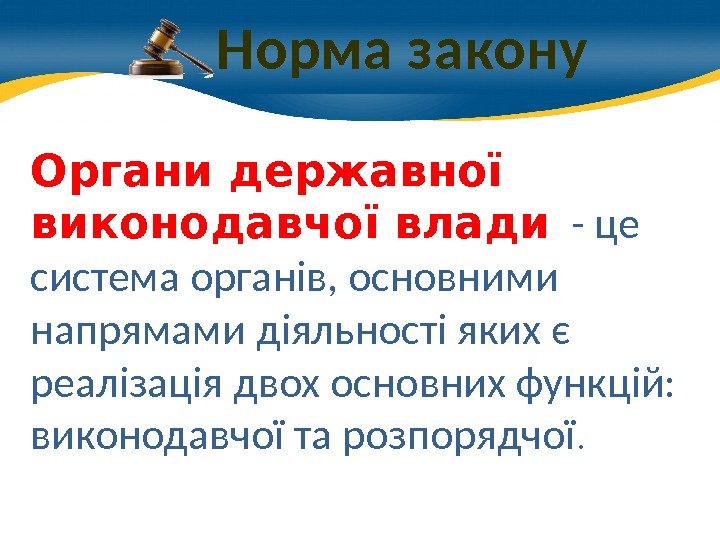 Норма закону

Органи державної виконодавчої влади - це система органів, основними напрямами діяльності яких є реалізація двох основних функцій: виконодавчої та розпорядчої.